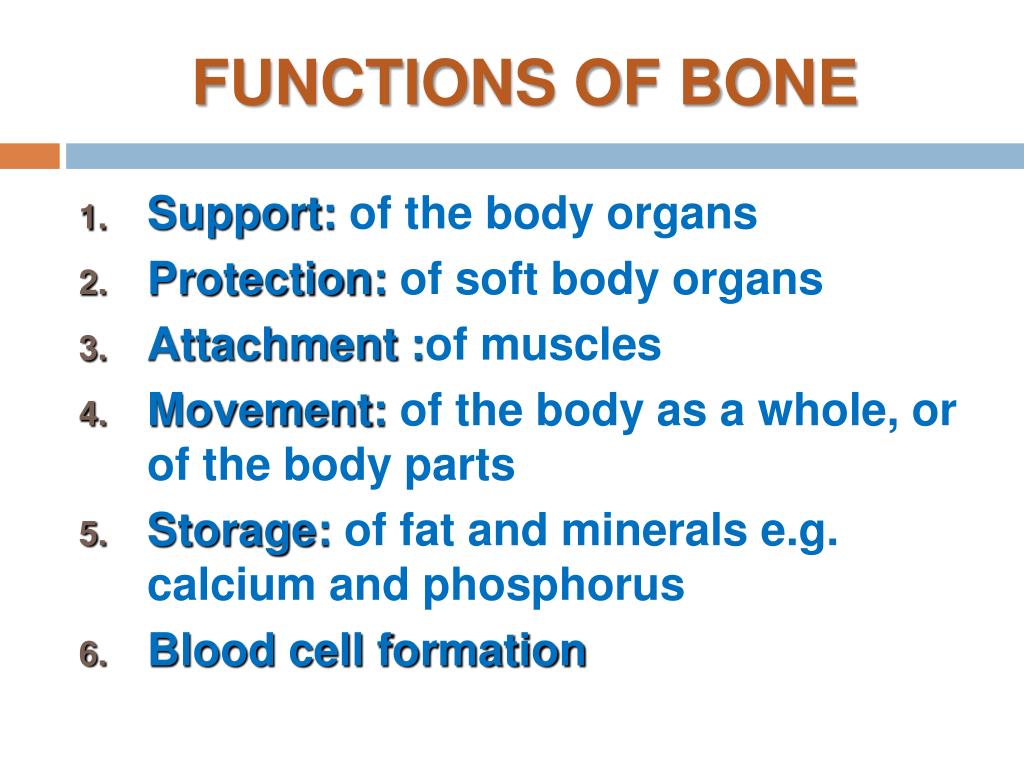 FUNCTIONS OF BONE

1. Support: of the body organs
2. Protection: of soft body organs
3. Attachment :of muscles
4. Movement: of the body as a whole, or of the body parts
5. Storage: of fat and minerals e.g. calcium and phosphorus
6. Blood cell formation